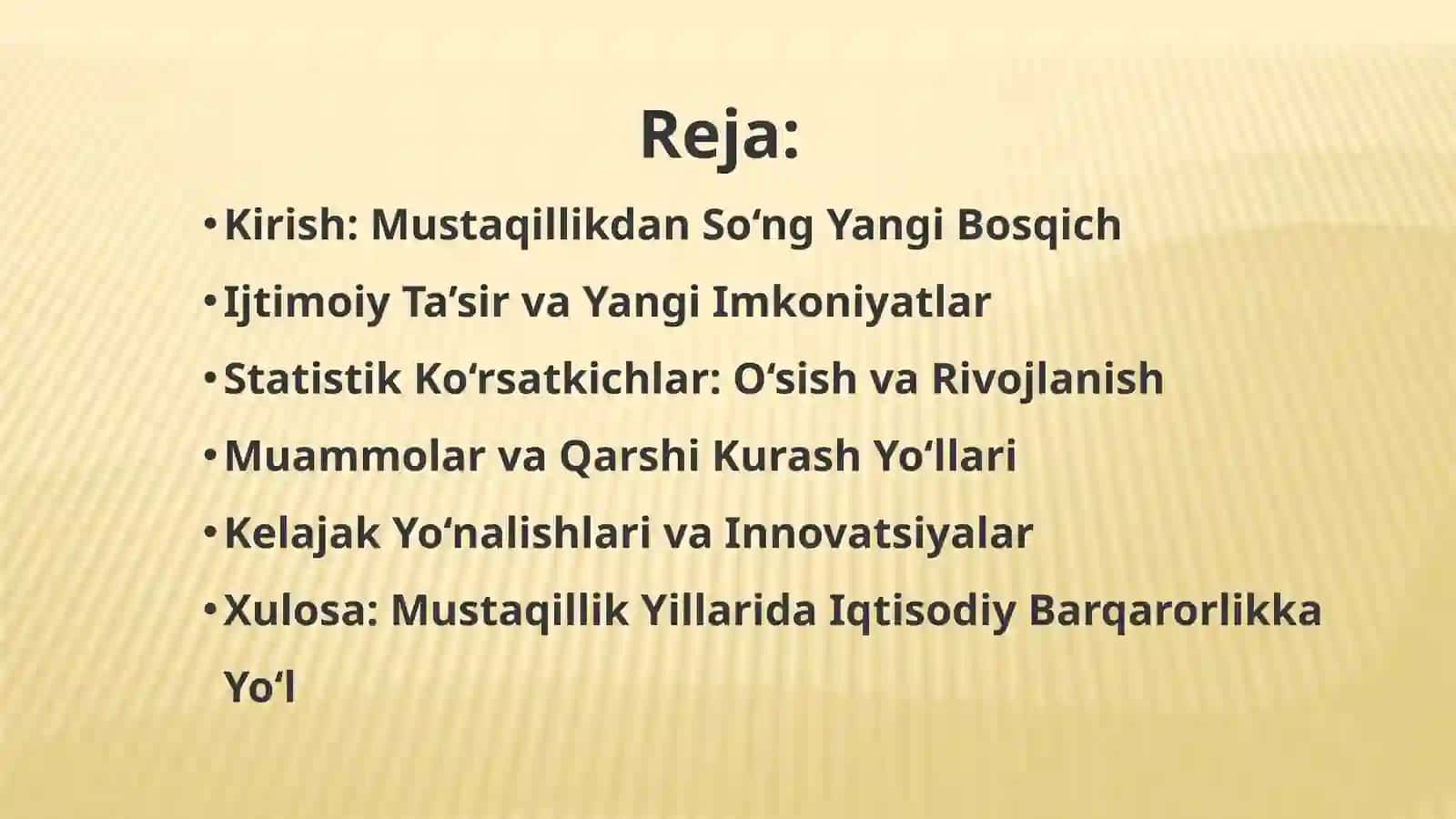 Reja:

• Kirish: Mustaqillikdan So‘ng Yangi Bosqich
• Ijtimoiy Ta’sir va Yangi Imkoniyatlar
• Statistik Ko‘rsatkichlar: O‘sish va Rivojlanish
• Muammolar va Qarshi Kurash Yo‘llari
• Kelajak Yo‘nalishlari va Innovatsiyalar
• Xulosa: Mustaqillik Yillarida Iqtisodiy Barqarorlikka Yo‘l